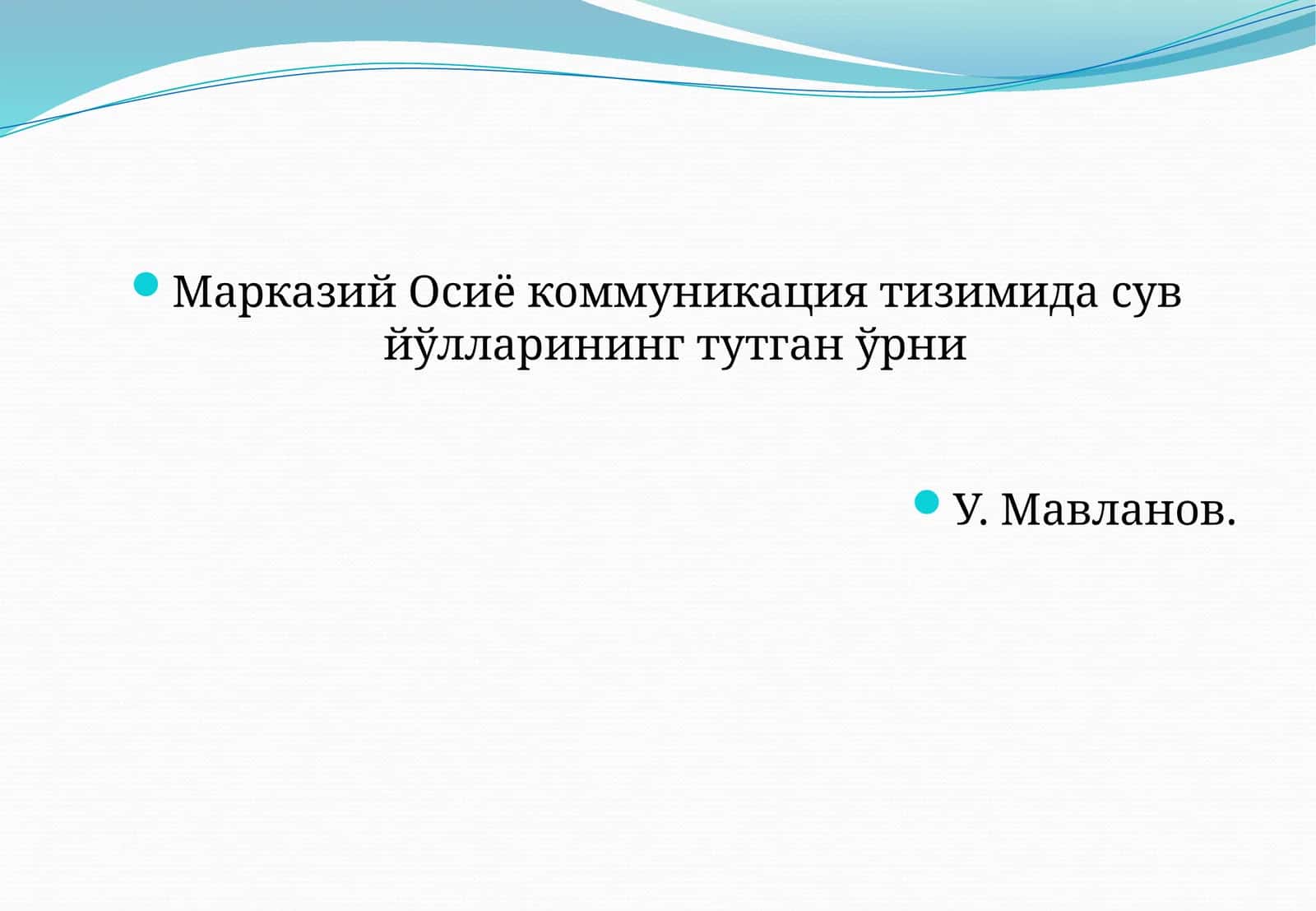 Марказий Осиё коммуникация тизимида сув йўлларининг тутган ўрни

У. Мавланов.